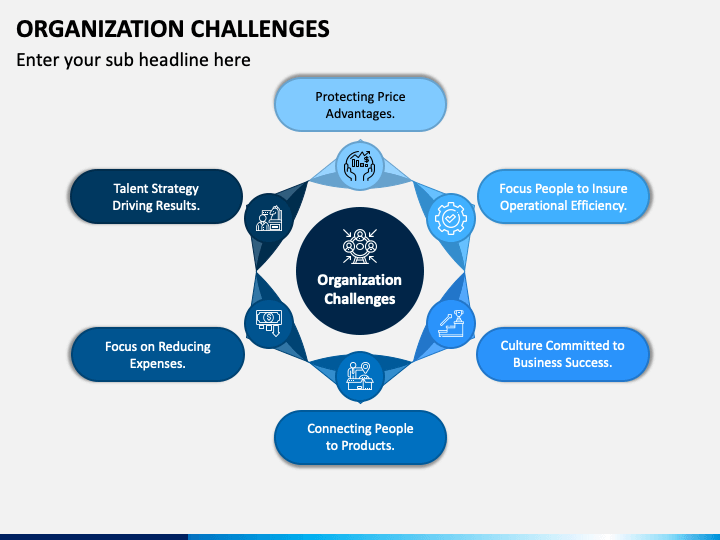 ORGANIZATION CHALLENGES

Enter your sub headline here

Protecting Price Advantages.

Talent Strategy Driving Results.

Focus People to Insure Operational Efficiency.

Organization Challenges

Focus on Reducing Expenses.

Culture Committed to Business Success.

Connecting People to Products.